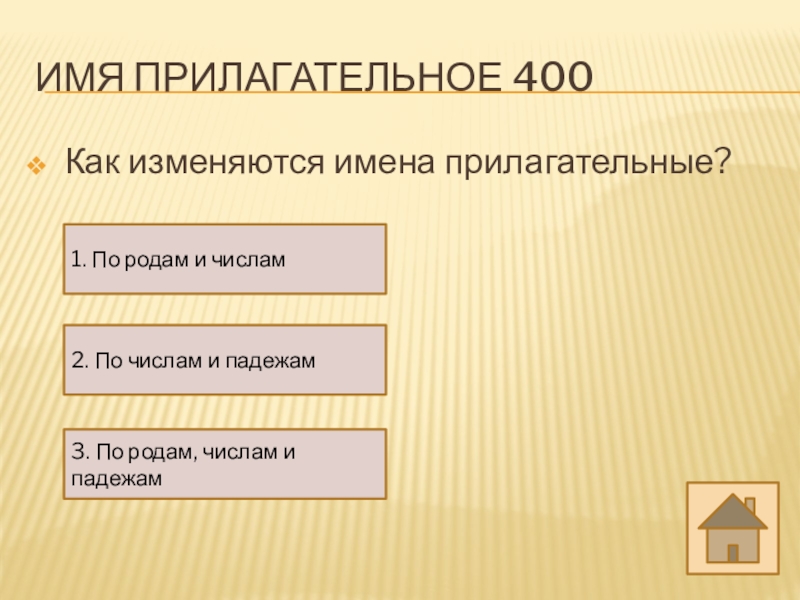 ИМЯ ПРИЛАГАТЕЛЬНОЕ 400

Как изменяются имена прилагательные?

1. По родам и числам

2. По числам и падежам

3. По родам, числам и падежам